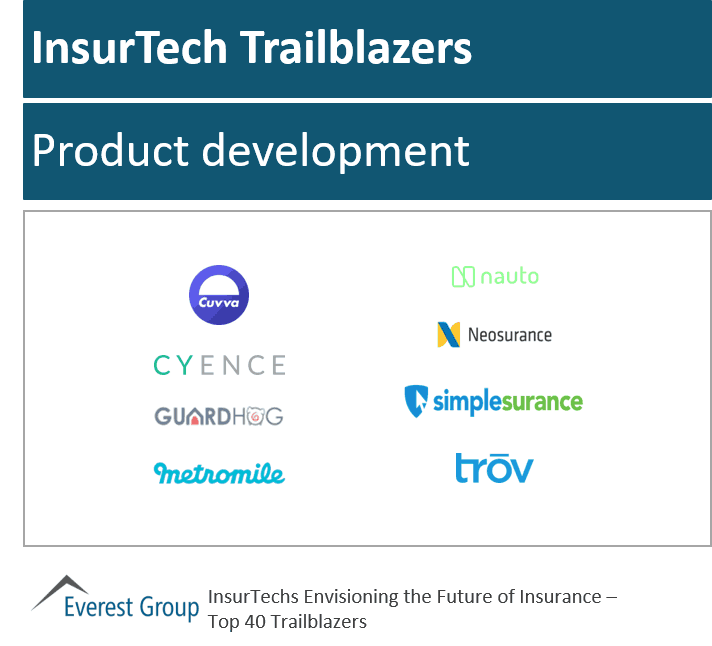 InsurTech Trailblazers

Product development

Cuvva

CYENCE

GUARDHOG

metromile

nauto

Neosurance

simplesurance

trōv

Everest Group

InsurTechs Envisioning the Future of Insurance – Top 40 Trailblazers